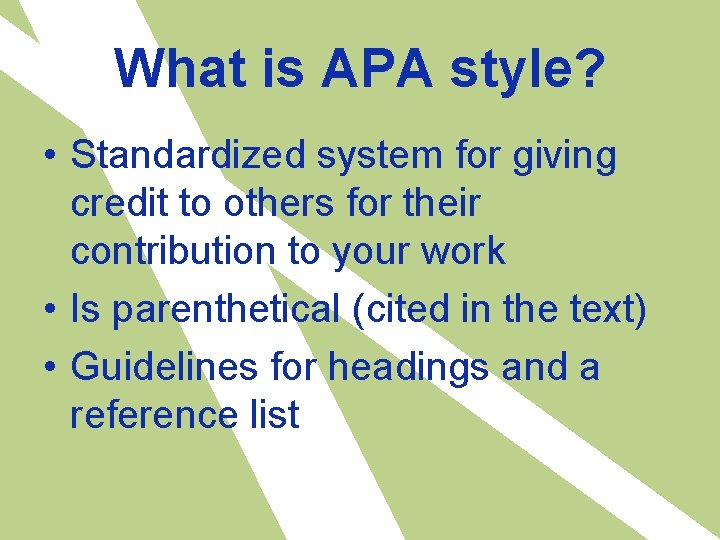 What is APA style?

• Standardized system for giving credit to others for their contribution to your work
• Is parenthetical (cited in the text)
• Guidelines for headings and a reference list